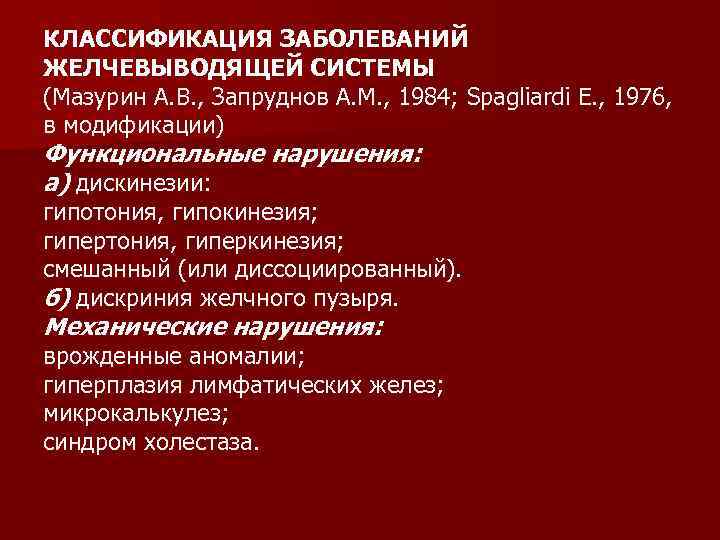 КЛАССИФИКАЦИЯ ЗАБОЛЕВАНИЙ ЖЕЛЧЕВЫВОДЯЩЕЙ СИСТЕМЫ
(Мазурин А.В., Запруднов А.М., 1984; Spagliardi E., 1976, в модификации)
Функциональные нарушения:
а) дискинезии:
гипотония, гипокинезия;
гипертония, гиперкинезия;
смешанный (или диссоциированный).
б) дискриния желчного пузыря.
Механические нарушения:
врожденные аномалии;
гиперплазия лимфатических желез;
микрокалькулез;
синдром холестаза.